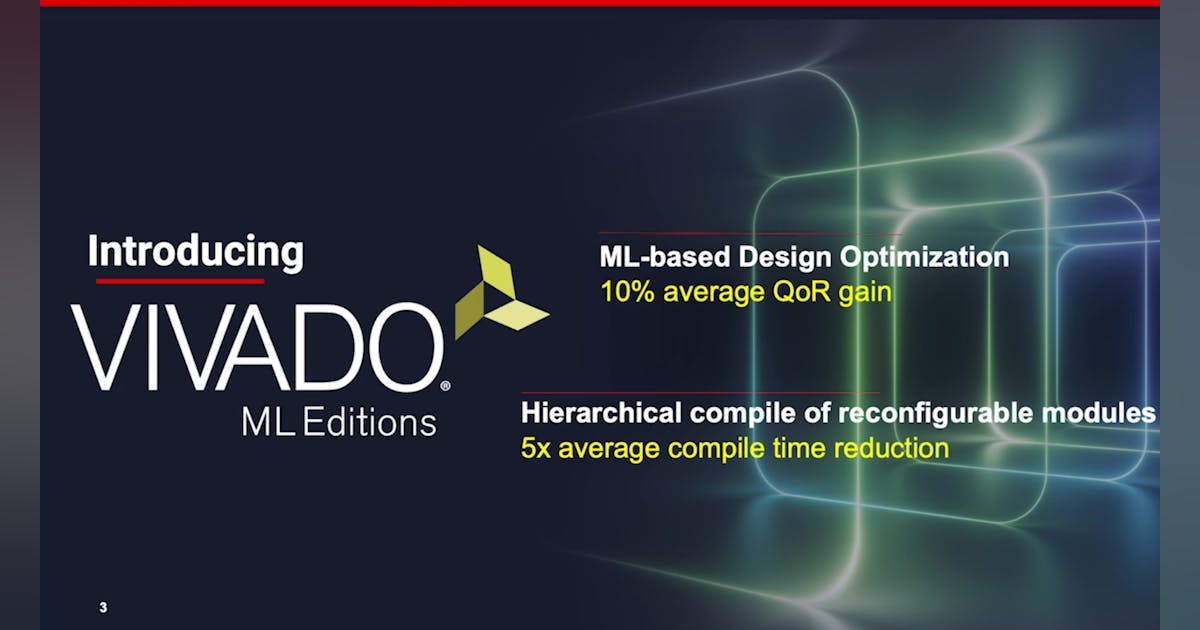 Introducing
VIVADO®
ML Editions

ML-based Design Optimization
10% average QoR gain

Hierarchical compile of reconfigurable modules
5x average compile time reduction

3